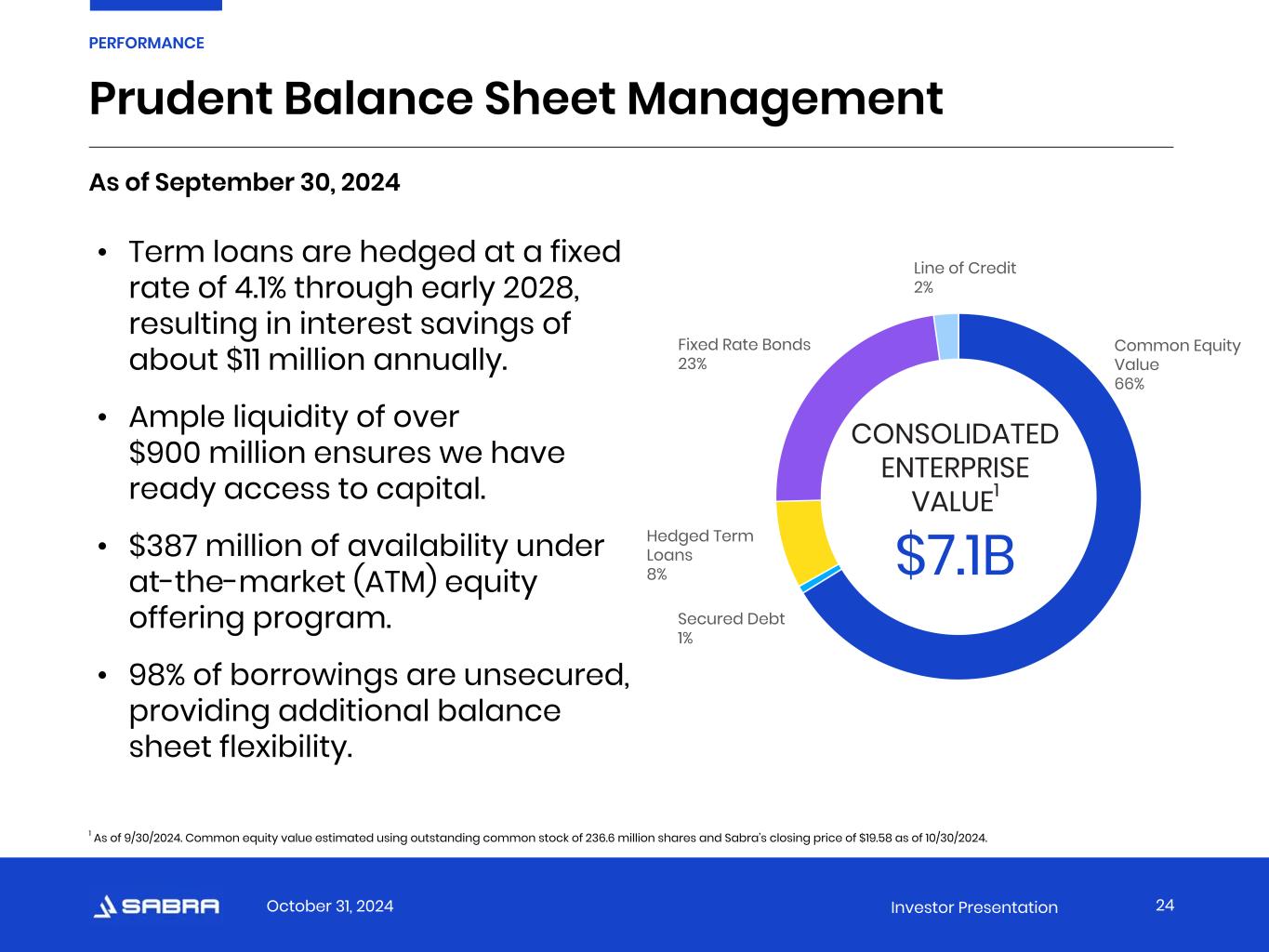 PERFORMANCE

Prudent Balance Sheet Management

As of September 30, 2024

• Term loans are hedged at a fixed rate of 4.1% through early 2028, resulting in interest savings of about $11 million annually.

• Ample liquidity of over $900 million ensures we have ready access to capital.

• $387 million of availability under at-the-market (ATM) equity offering program.

• 98% of borrowings are unsecured, providing additional balance sheet flexibility.

Line of Credit
2%

Fixed Rate Bonds
23%

Common Equity Value
66%

Hedged Term Loans
8%

Secured Debt
1%

CONSOLIDATED ENTERPRISE VALUE$^1$

$7.1B

$^1$ As of 9/30/2024. Common equity value estimated using outstanding common stock of 236.6 million shares and Sabra's closing price of $19.58 as of 10/30/2024.

SABRA

October 31, 2024

Investor Presentation

24